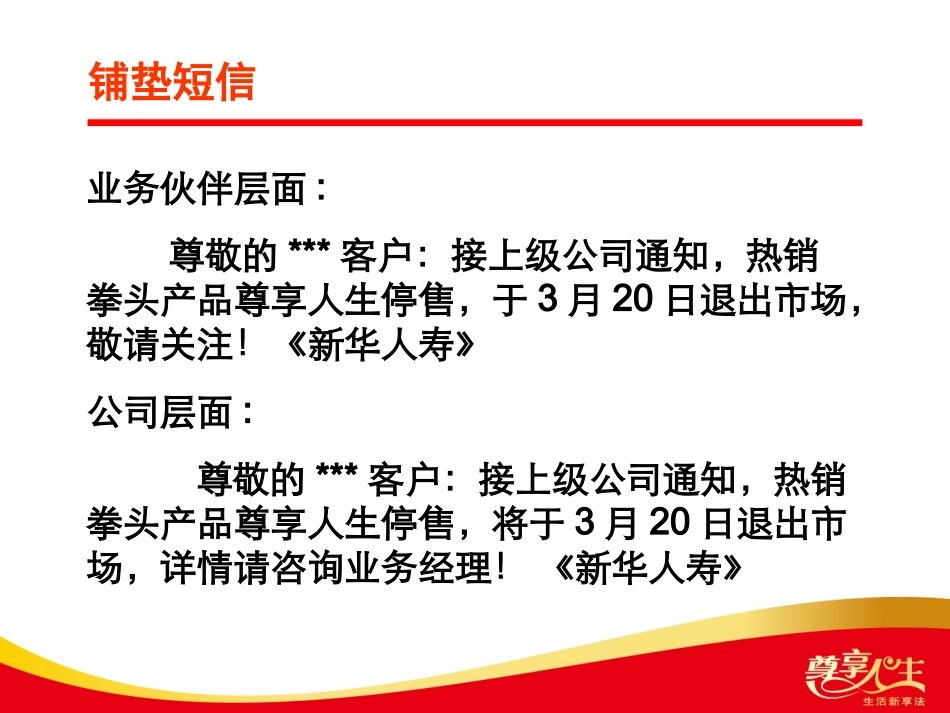 铺垫短信

业务伙伴层面：

尊敬的 *** 客户：接上级公司通知，热销拳头产品尊享人生停售，于 3 月 20 日退出市场，敬请关注！《新华人寿》

公司层面：

尊敬的 *** 客户：接上级公司通知，热销拳头产品尊享人生停售，将于 3 月 20 日退出市场，详情请咨询业务经理！《新华人寿》

尊享人生
生活新享法